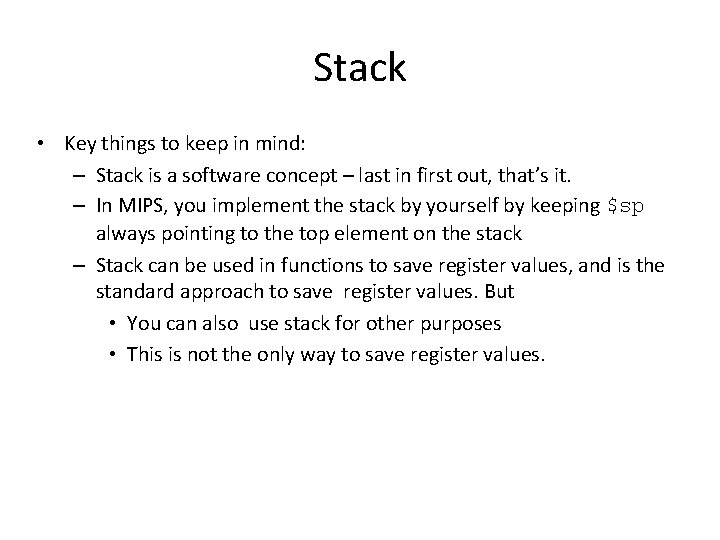 Stack

• Key things to keep in mind:
  – Stack is a software concept – last in first out, that's it.
  – In MIPS, you implement the stack by yourself by keeping \$sp always pointing to the top element on the stack
  – Stack can be used in functions to save register values, and is the standard approach to save register values. But
    • You can also use stack for other purposes
    • This is not the only way to save register values.